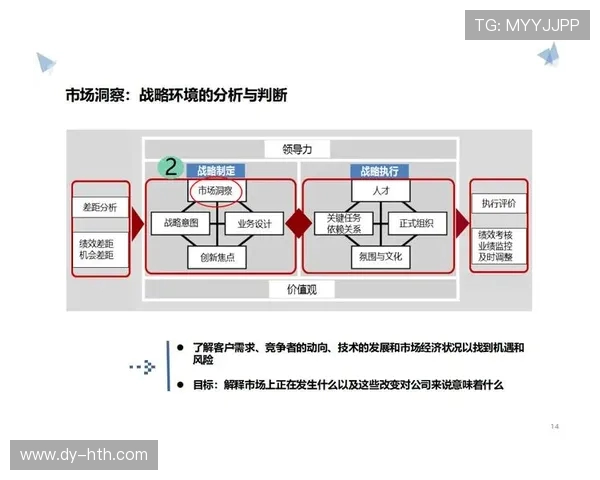 TG: MYYJJPP

市场洞察：战略环境的分析与判断

领导力

2

战略制定

战略执行

差距分析

绩效差距
机会差距

市场洞察

战略意图

业务设计

创新焦点

人才

关键任务
依赖关系

正式组织

氛围与文化

执行评价

绩效考核
业绩监控
及时调整

价值观

● 了解客户需求、竞争者的动向、技术的发展和市场经济状况以找到机遇和风险

● 目标：解释市场上正在发生什么以及这些改变对公司来说意味着什么

14

www.dy-hth.com